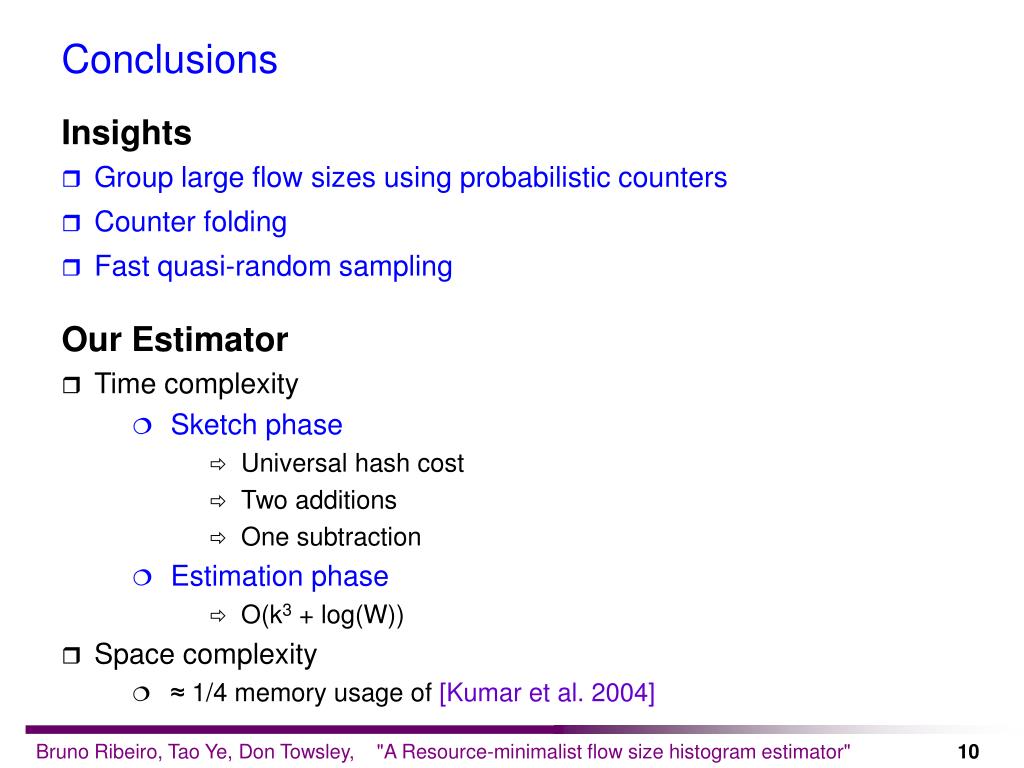 Conclusions

Insights

Group large flow sizes using probabilistic counters

Counter folding

Fast quasi-random sampling

Our Estimator

Time complexity

Sketch phase

Universal hash cost

Two additions

One subtraction

Estimation phase

$O(k^3 + \log(W))$

Space complexity

≈ 1/4 memory usage of [Kumar et al. 2004]

Bruno Ribeiro, Tao Ye, Don Towsley, "A Resource-minimalist flow size histogram estimator" 10